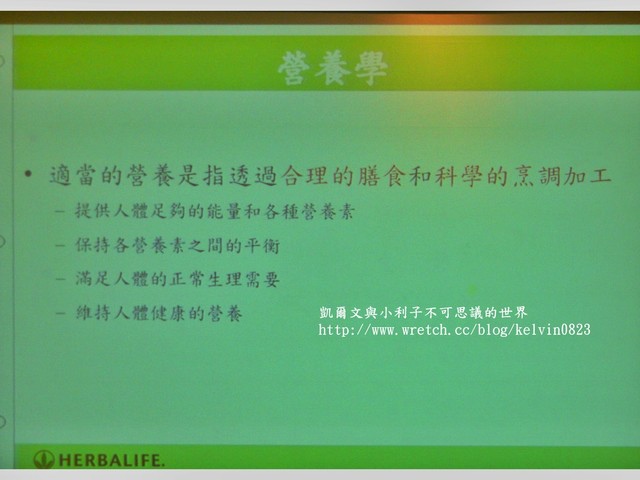 營養學

• 適當的營養是指透過合理的膳食和科學的烹調加工

– 提供人體足夠的能量和各種營養素

– 保持各營養素之間的平衡

– 滿足人體的正常生理需要

– 維持人體健康的營養

凱爾文與小利子不可思議的世界
http://www.wretch.cc/blog/kelvin0823

HERBALIFE.